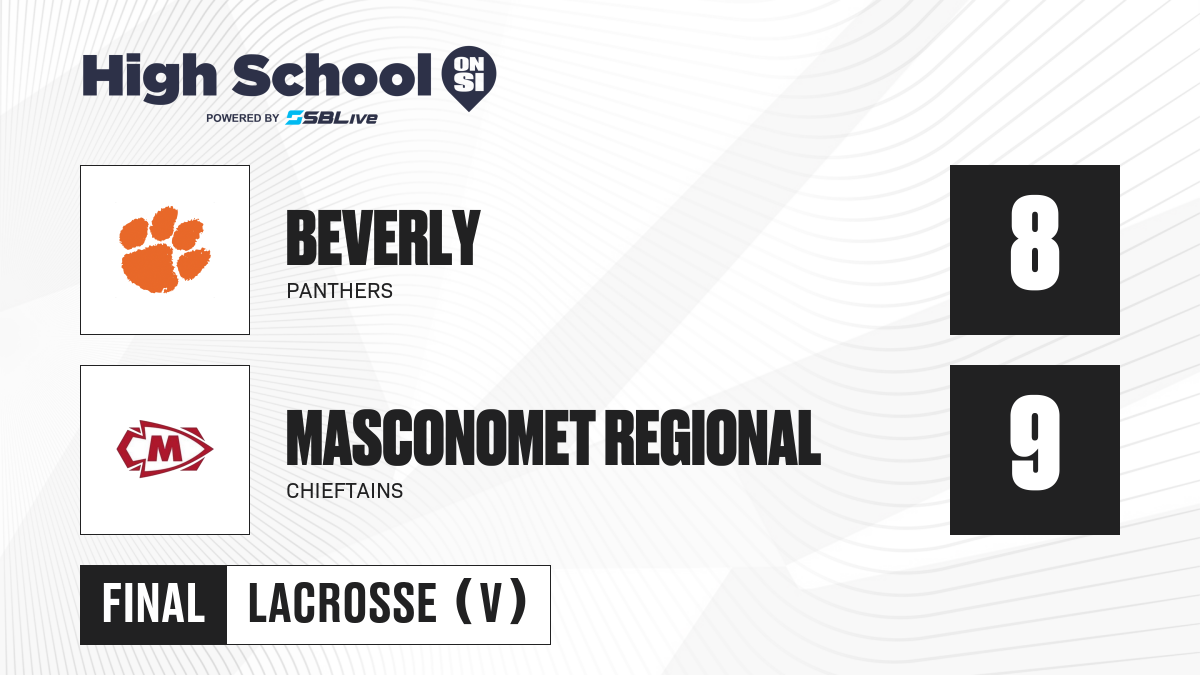 High School ON SI
POWERED BY SBLive

BEVERLY
PANTHERS
8

M
MASCONOMET REGIONAL
CHIEFTAINS
9

FINAL LACROSSE (V)